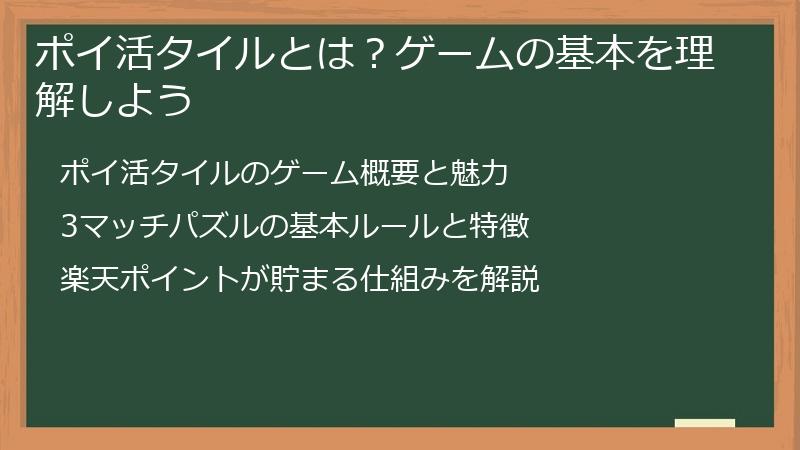 ポイ活タイルとは？ゲームの基本を理解しよう

ポイ活タイルのゲーム概要と魅力

3マッチパズルの基本ルールと特徴

楽天ポイントが貯まる仕組みを解説